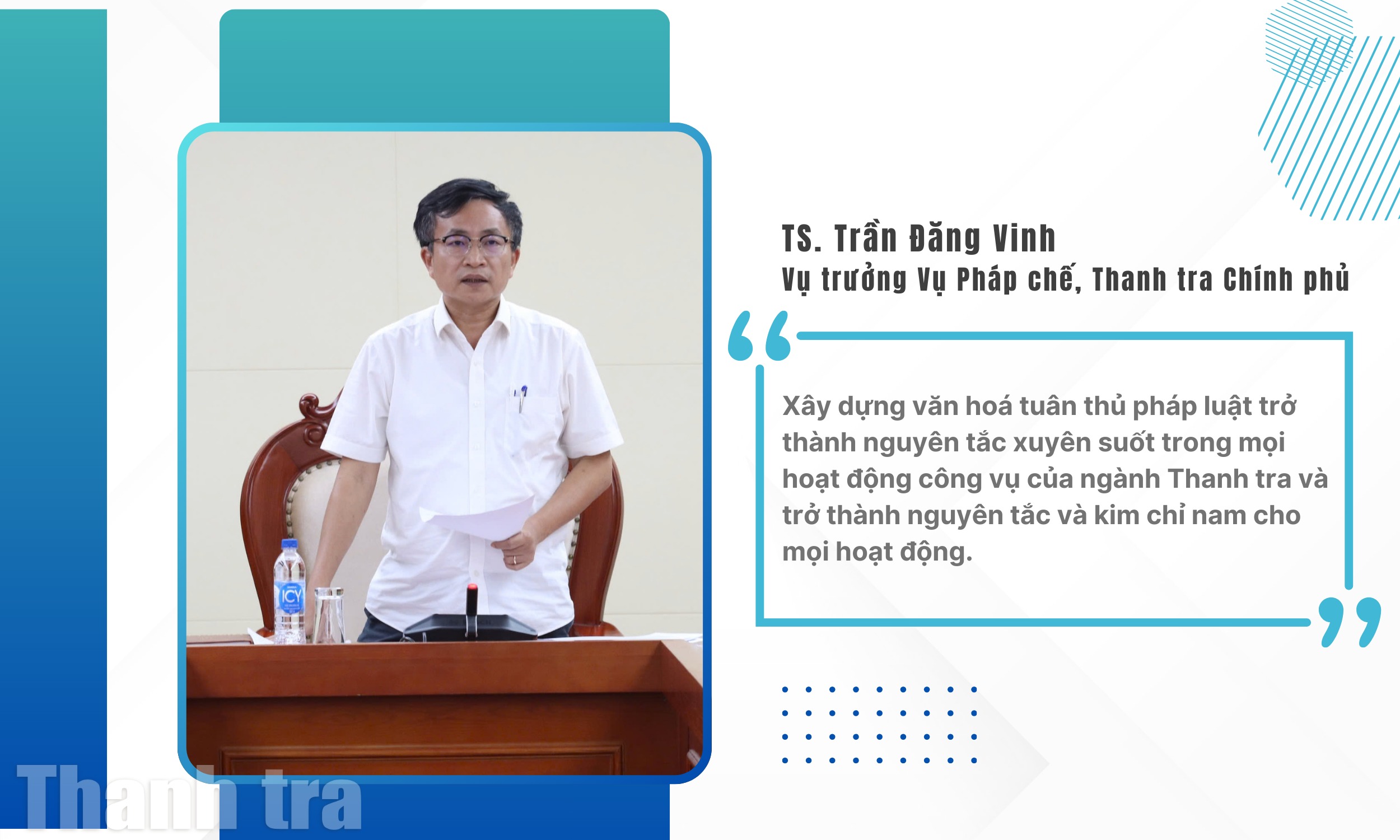 TS. Trần Đăng Vinh
Vụ trưởng Vụ Pháp chế, Thanh tra Chính phủ

Xây dựng văn hoá tuân thủ pháp luật trở thành nguyên tắc xuyên suốt trong mọi hoạt động công vụ của ngành Thanh tra và trở thành nguyên tắc và kim chỉ nam cho mọi hoạt động.

ICY

Thanh tra